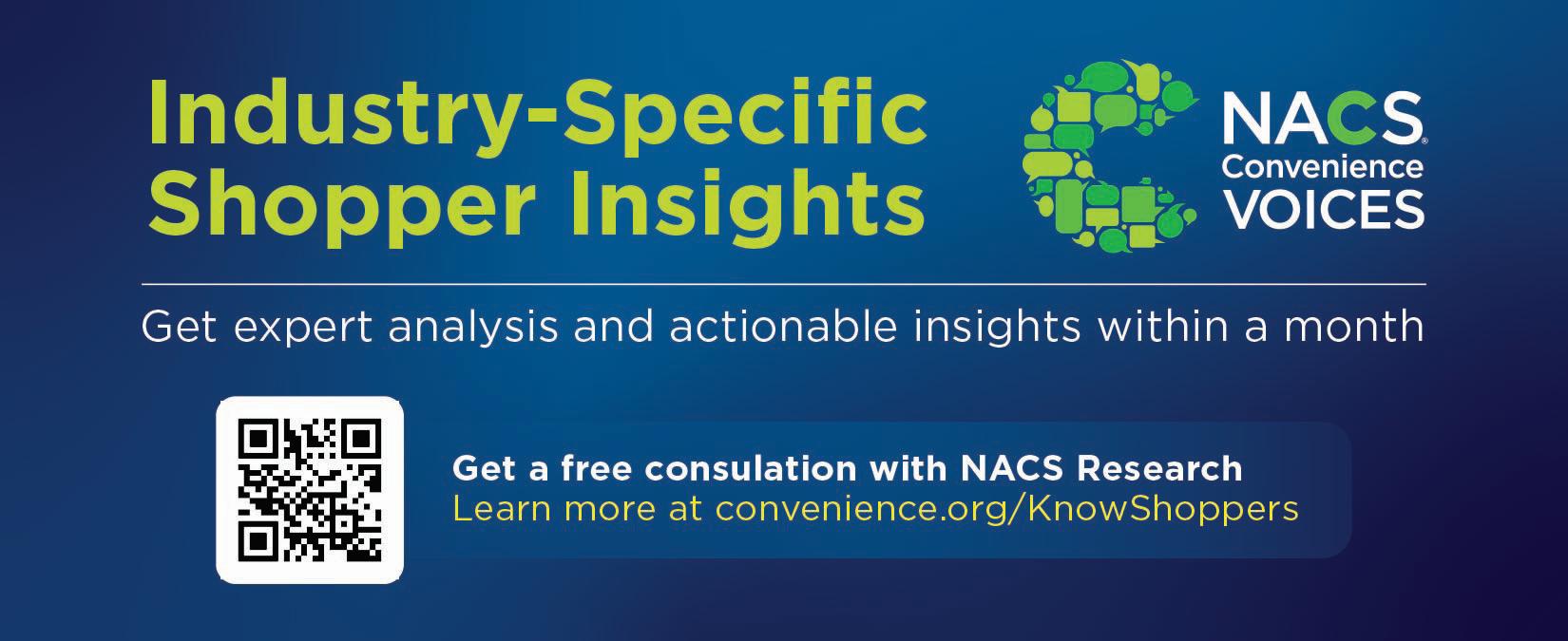 Industry-Specific Shopper Insights

NACS® Convenience VOICES

Get expert analysis and actionable insights within a month

Get a free consulation with NACS Research
Learn more at convenience.org/KnowShoppers